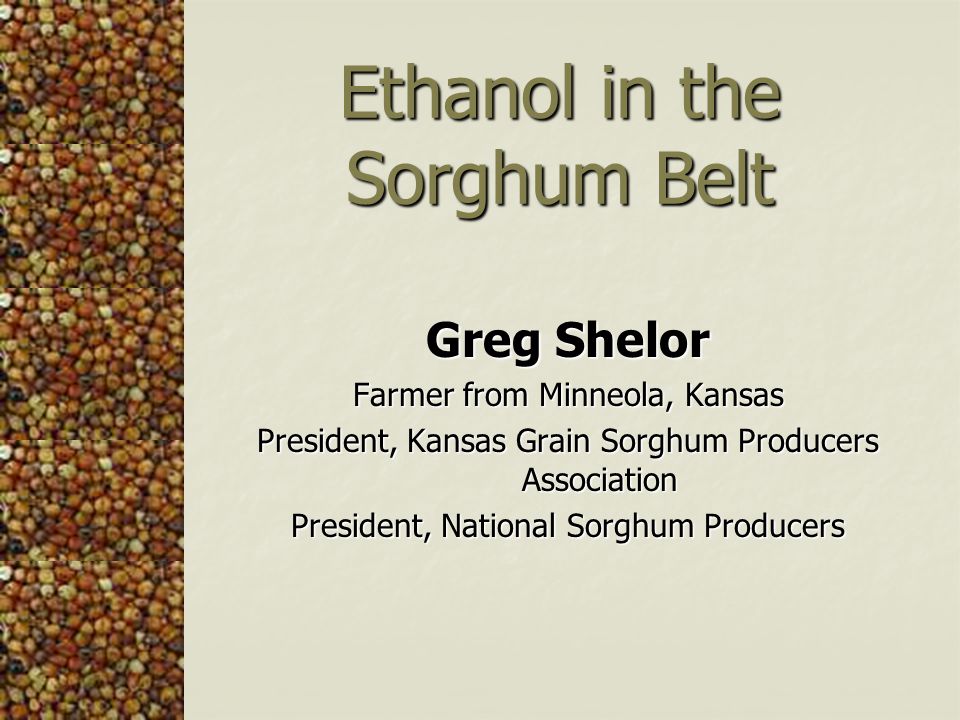 Ethanol in the Sorghum Belt

Greg Shelor

Farmer from Minneola, Kansas

President, Kansas Grain Sorghum Producers Association

President, National Sorghum Producers